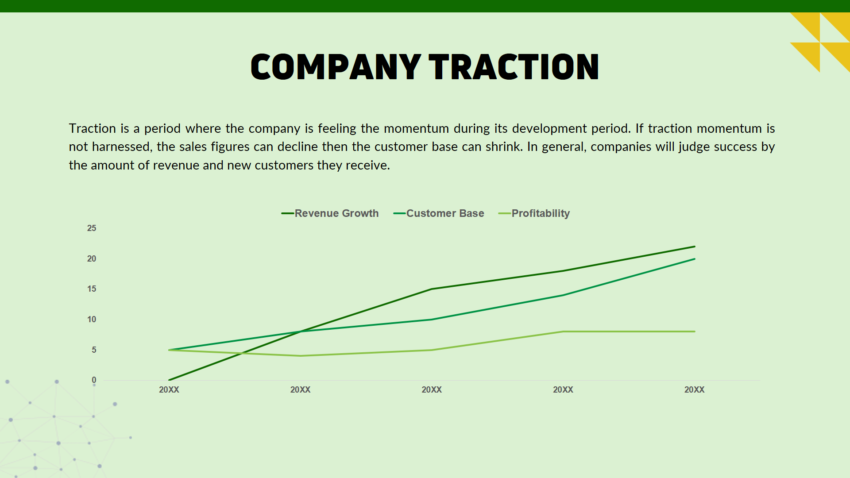 COMPANY TRACTION

Traction is a period where the company is feeling the momentum during its development period. If traction momentum is not harnessed, the sales figures can decline then the customer base can shrink. In general, companies will judge success by the amount of revenue and new customers they receive.

Revenue Growth
Customer Base
Profitability

25
20
15
10
5
0

20XX
20XX
20XX
20XX
20XX